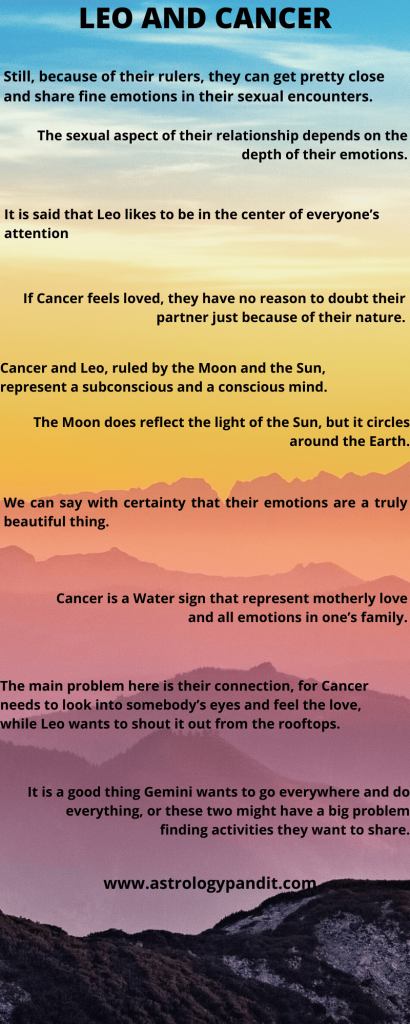 LEO AND CANCER

Still, because of their rulers, they can get pretty close and share fine emotions in their sexual encounters.

The sexual aspect of their relationship depends on the depth of their emotions.

It is said that Leo likes to be in the center of everyone's attention

If Cancer feels loved, they have no reason to doubt their partner just because of their nature.

Cancer and Leo, ruled by the Moon and the Sun, represent a subconscious and a conscious mind.

The Moon does reflect the light of the Sun, but it circles around the Earth.

We can say with certainty that their emotions are a truly beautiful thing.

Cancer is a Water sign that represent motherly love and all emotions in one's family.

The main problem here is their connection, for Cancer needs to look into somebody's eyes and feel the love, while Leo wants to shout it out from the rooftops.

It is a good thing Gemini wants to go everywhere and do everything, or these two might have a big problem finding activities they want to share.

www.astrologypandit.com